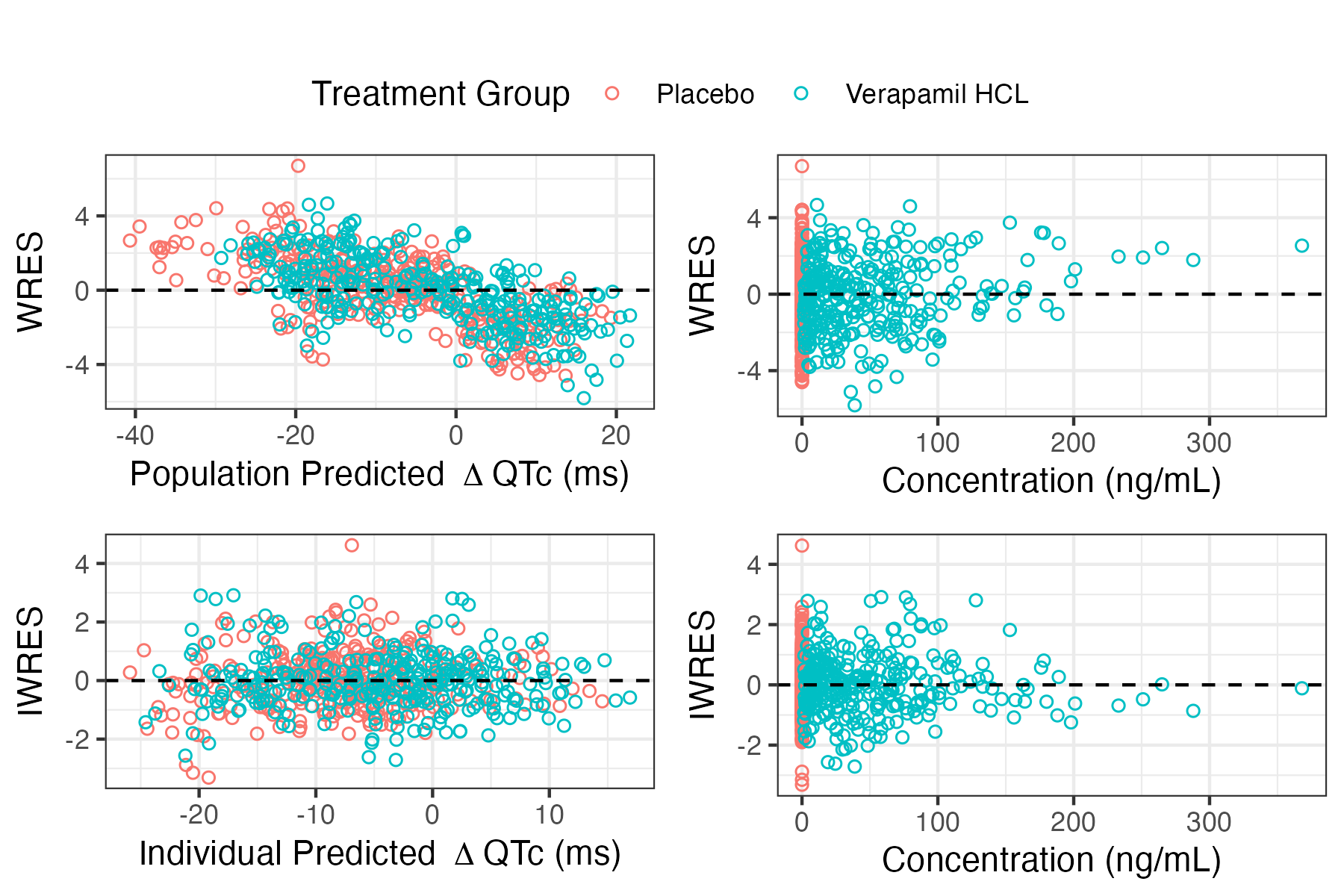 Treatment Group Placebo Verapamil HCL

WRES
4
0
-4
-40 -20 0 20
Population Predicted $\Delta$ QTc (ms)

WRES
4
0
-4
0 100 200 300
Concentration (ng/mL)

IWRES
4
2
0
-2
-20 -10 0 10
Individual Predicted $\Delta$ QTc (ms)

IWRES
4
2
0
-2
0 100 200 300
Concentration (ng/mL)